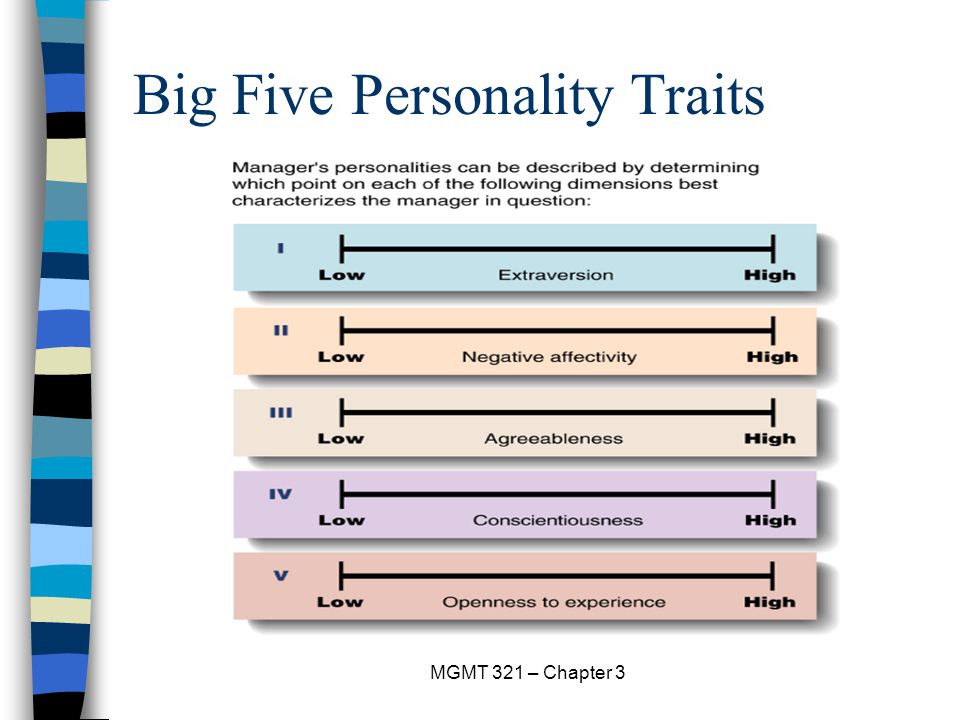 Big Five Personality Traits

Manager's personalities can be described by determining which point on each of the following dimensions best characterizes the manager in question:

I
Low Extraversion High

II
Low Negative affectivity High

III
Low Agreeableness High

IV
Low Conscientiousness High

V
Low Openness to experience High

MGMT 321 – Chapter 3